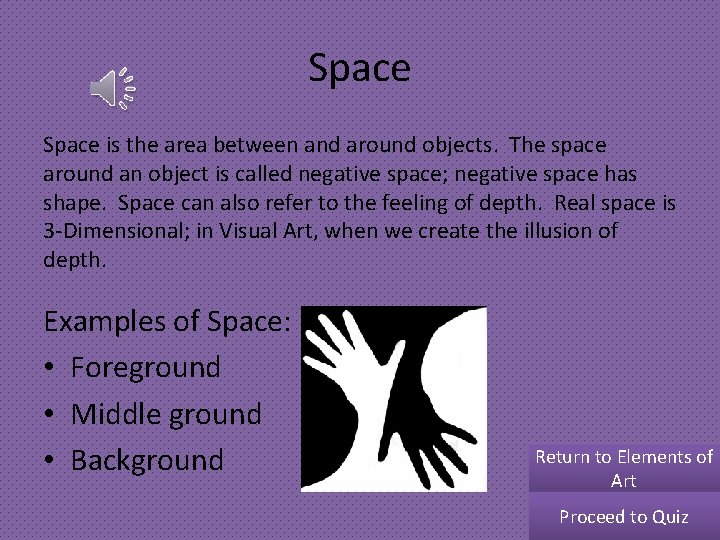 Space

Space is the area between and around objects. The space around an object is called negative space; negative space has shape. Space can also refer to the feeling of depth. Real space is 3-Dimensional; in Visual Art, when we create the illusion of depth.

Examples of Space:
• Foreground
• Middle ground
• Background

Return to Elements of Art

Proceed to Quiz